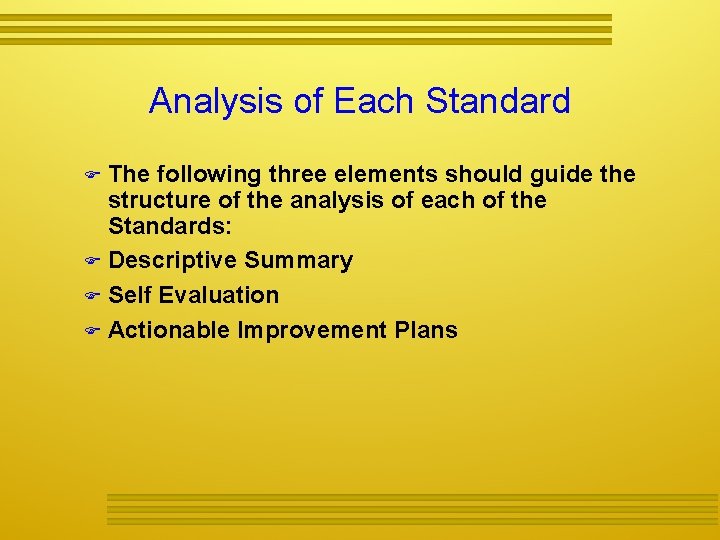 Analysis of Each Standard

The following three elements should guide the structure of the analysis of each of the Standards:

Descriptive Summary

Self Evaluation

Actionable Improvement Plans